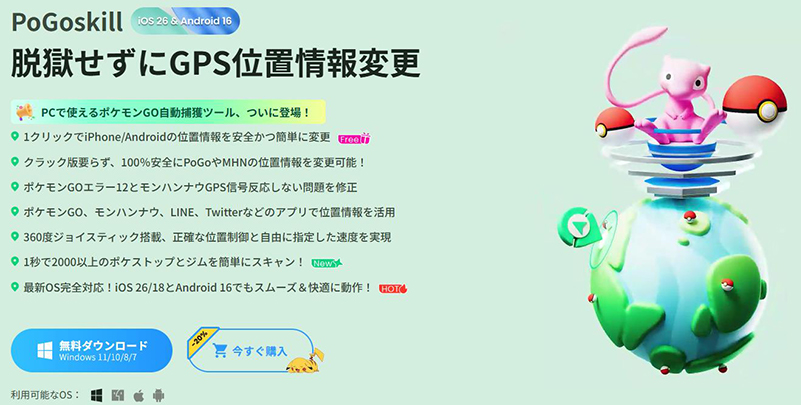 PoGoskill iOS 26 & Android 16

脱獄せずにGPS位置情報変更

PCで使えるポケモンGO自動捕獲ツール、ついに登場！

1クリックでiPhone/Androidの位置情報を安全かつ簡単に変更 Free

クラック版要らず、100%安全にPoGoやMHNの位置情報を変更可能！

ポケモンGOエラー12とモンハンナウGPS信号反応しない問題を修正

ポケモンGO、モンハンナウ、LINE、Twitterなどのアプリで位置情報を活用

360度ジョイスティック搭載、正確な位置制御と自由に指定した速度を実現

1秒で2000以上のポケストップとジムを簡単にスキャン！ New

最新OS完全対応！iOS 26/18とAndroid 16でもスムーズ＆快適に動作！ HOT

無料ダウンロード
Windows 11/10/8/7

-20%
今すぐ購入

利用可能なOS：